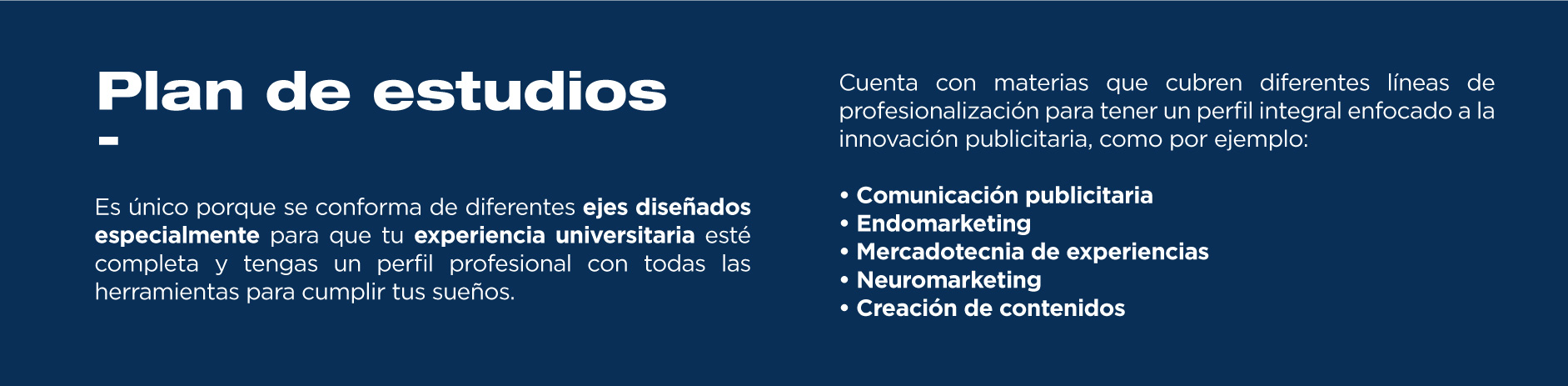 Plan de estudios

Es único porque se conforma de diferentes ejes diseñados especialmente para que tu experiencia universitaria esté completa y tengas un perfil profesional con todas las herramientas para cumplir tus sueños.

Cuenta con materias que cubren diferentes líneas de profesionalización para tener un perfil integral enfocado a la innovación publicitaria, como por ejemplo:

• Comunicación publicitaria
• Endomarketing
• Mercadotecnia de experiencias
• Neuromarketing
• Creación de contenidos